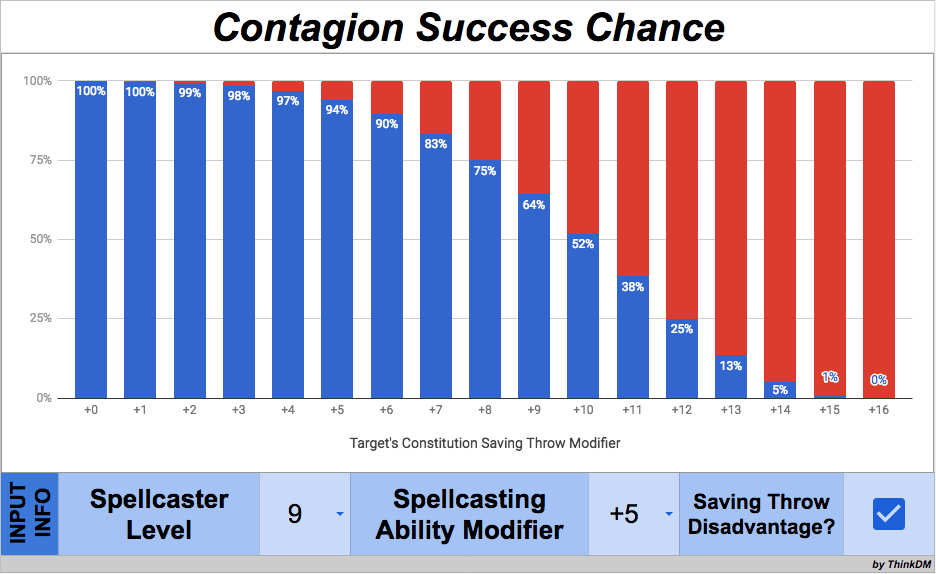 Contagion Success Chance

100%
75%
50%
25%
0%

100%
100%
99%
98%
97%
94%
90%
83%
75%
64%
52%
38%
25%
13%
5%
1%
0%

+0
+1
+2
+3
+4
+5
+6
+7
+8
+9
+10
+11
+12
+13
+14
+15
+16

Target's Constitution Saving Throw Modifier

INPUT INFO
Spellcaster Level
9
Spellcasting Ability Modifier
+5
Saving Throw Disadvantage?

by ThinkDM